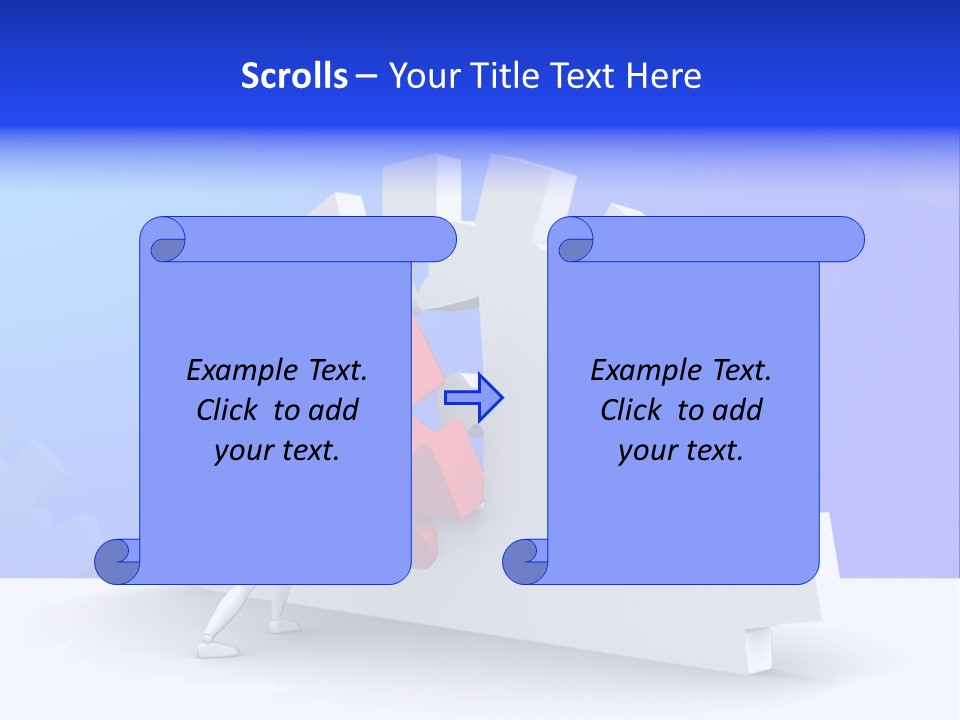 Scrolls – Your Title Text Here

Example Text. Click to add your text.

Example Text. Click to add your text.